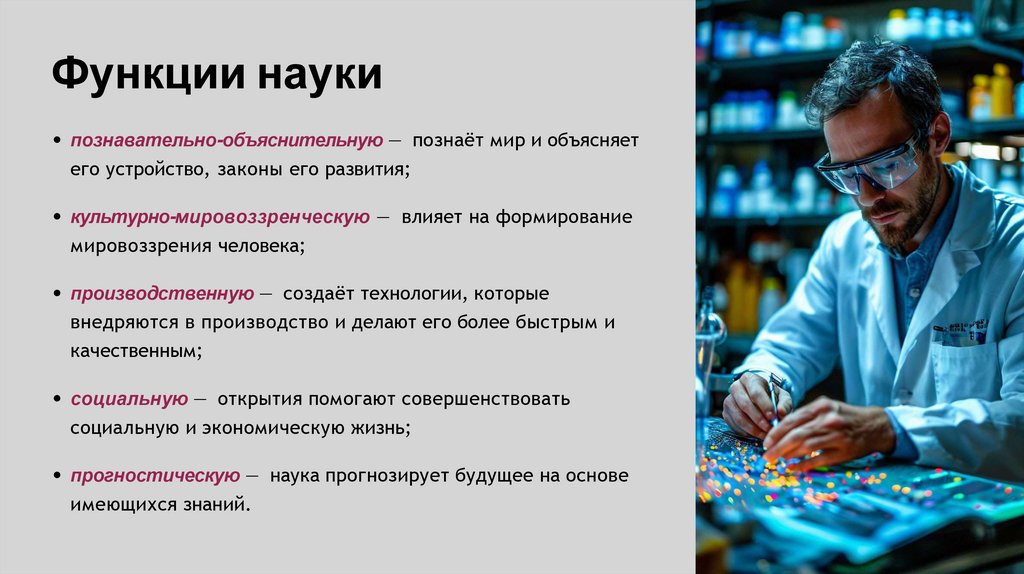 Функции науки

• познавательно-объяснительную — познаёт мир и объясняет его устройство, законы его развития;

• культурно-мировоззренческую — влияет на формирование мировоззрения человека;

• производственную — создаёт технологии, которые внедряются в производство и делают его более быстрым и качественным;

• социальную — открытия помогают совершенствовать социальную и экономическую жизнь;

• прогностическую — наука прогнозирует будущее на основе имеющихся знаний.